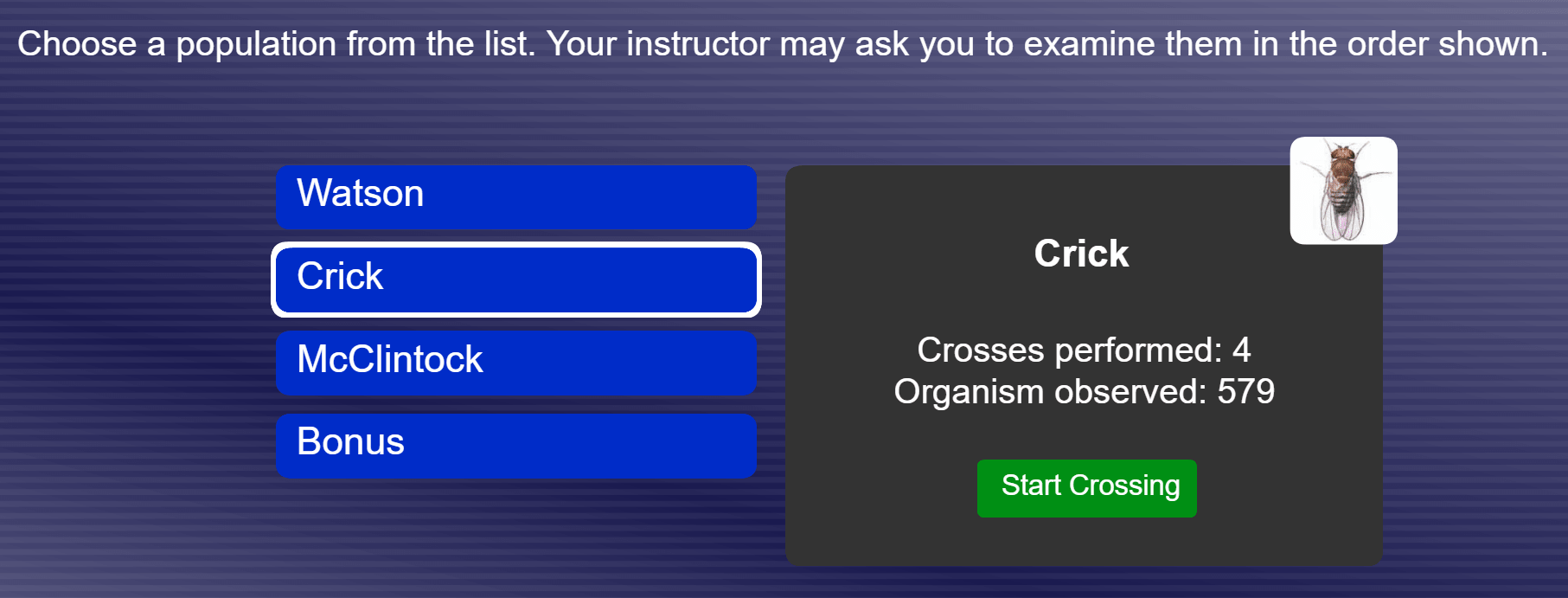 Choose a population from the list. Your instructor may ask you to examine them in the order shown.

Watson

Crick

McClintock

Bonus

Crick

Crosses performed: 4
Organism observed: 579

Start Crossing